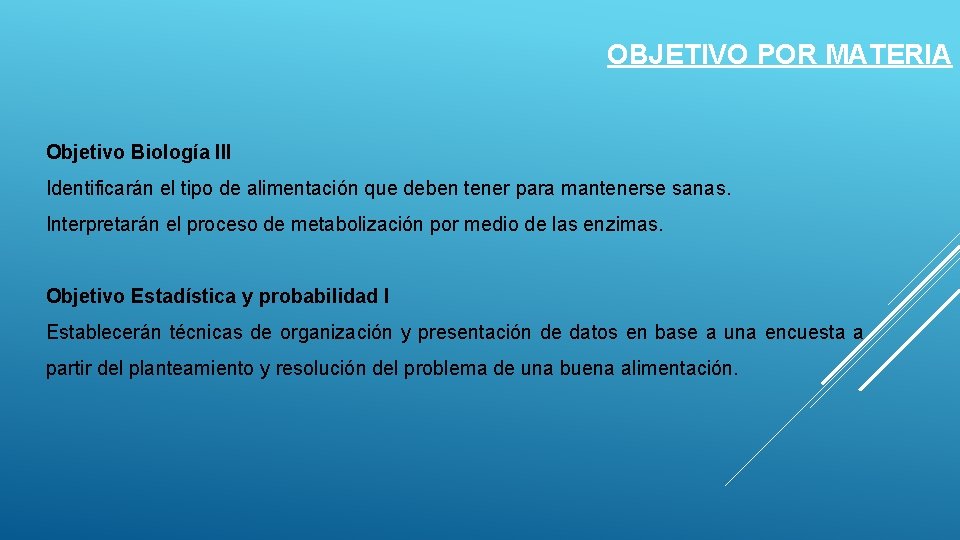 OBJETIVO POR MATERIA

Objetivo Biología III

Identificarán el tipo de alimentación que deben tener para mantenerse sanas.

Interpretarán el proceso de metabolización por medio de las enzimas.

Objetivo Estadística y probabilidad I

Establecerán técnicas de organización y presentación de datos en base a una encuesta a partir del planteamiento y resolución del problema de una buena alimentación.